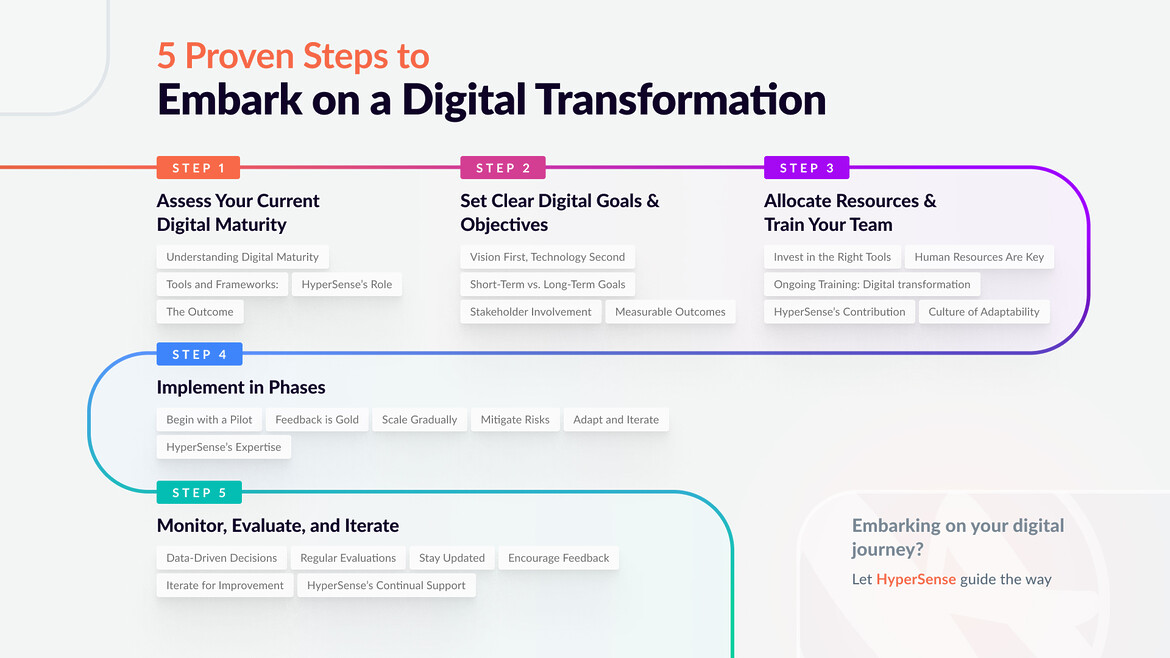 5 Proven Steps to
Embark on a Digital Transformation

STEP 1
Assess Your Current Digital Maturity
Understanding Digital Maturity
Tools and Frameworks:
HyperSense's Role
The Outcome

STEP 2
Set Clear Digital Goals & Objectives
Vision First, Technology Second
Short-Term vs. Long-Term Goals
Stakeholder Involvement
Measurable Outcomes

STEP 3
Allocate Resources & Train Your Team
Invest in the Right Tools
Human Resources Are Key
Ongoing Training: Digital transformation
HyperSense's Contribution
Culture of Adaptability

STEP 4
Implement in Phases
Begin with a Pilot
Feedback is Gold
Scale Gradually
Mitigate Risks
Adapt and Iterate
HyperSense's Expertise

STEP 5
Monitor, Evaluate, and Iterate
Data-Driven Decisions
Regular Evaluations
Stay Updated
Encourage Feedback
Iterate for Improvement
HyperSense's Continual Support

Embarking on your digital journey?
Let HyperSense guide the way